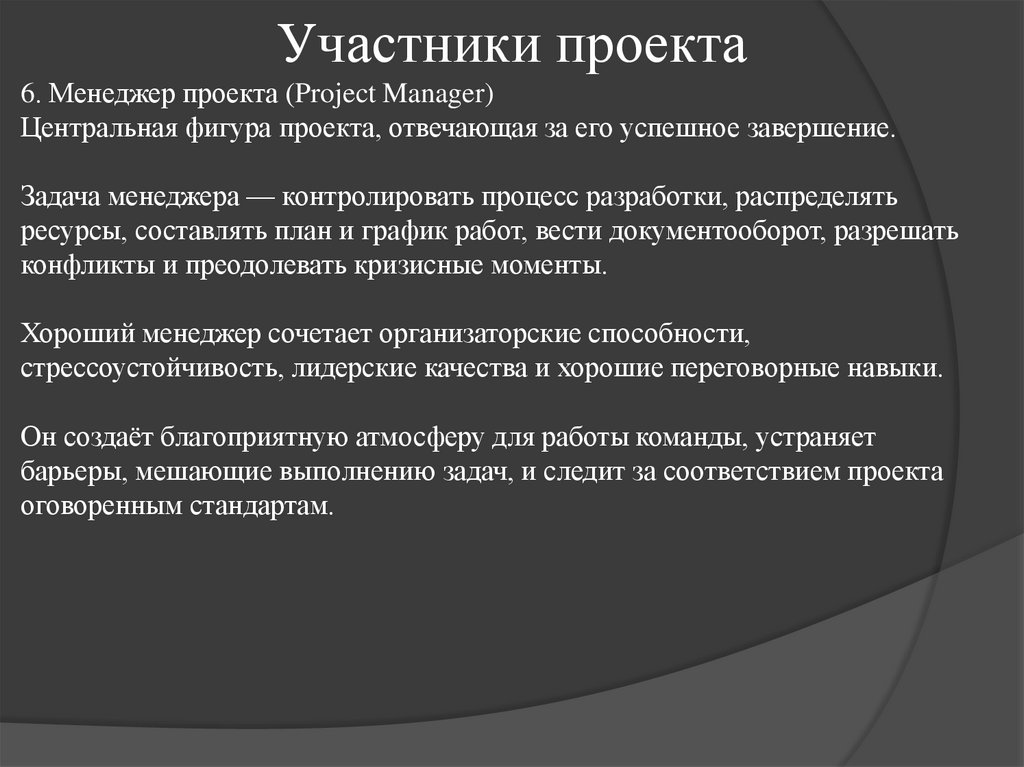 Участники проекта

6. Менеджер проекта (Project Manager)
Центральная фигура проекта, отвечающая за его успешное завершение.

Задача менеджера — контролировать процесс разработки, распределять ресурсы, составлять план и график работ, вести документооборот, разрешать конфликты и преодолевать кризисные моменты.

Хороший менеджер сочетает организаторские способности, стрессоустойчивость, лидерские качества и хорошие переговорные навыки.

Он создаёт благоприятную атмосферу для работы команды, устраняет барьеры, мешающие выполнению задач, и следит за соответствием проекта оговоренным стандартам.